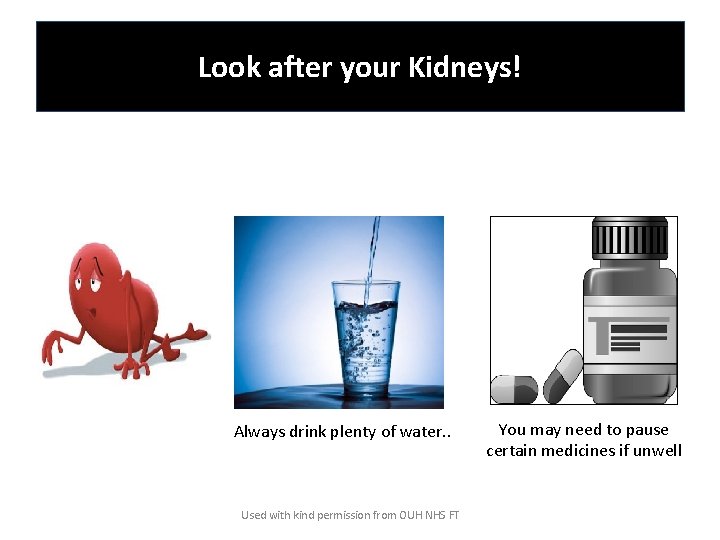 Look after your Kidneys!

Always drink plenty of water..

You may need to pause certain medicines if unwell

Used with kind permission from OUH NHS FT